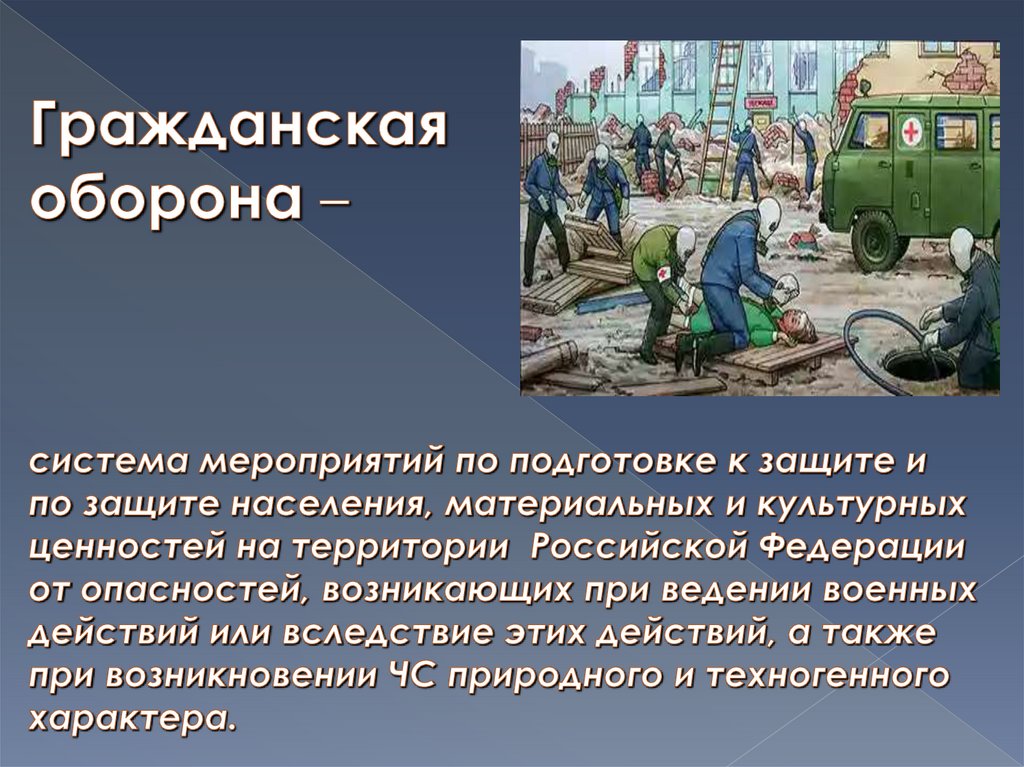 Гражданская оборона –

система мероприятий по подготовке к защите и по защите населения, материальных и культурных ценностей на территории Российской Федерации от опасностей, возникающих при ведении военных действий или вследствие этих действий, а также при возникновении ЧС природного и техногенного характера.